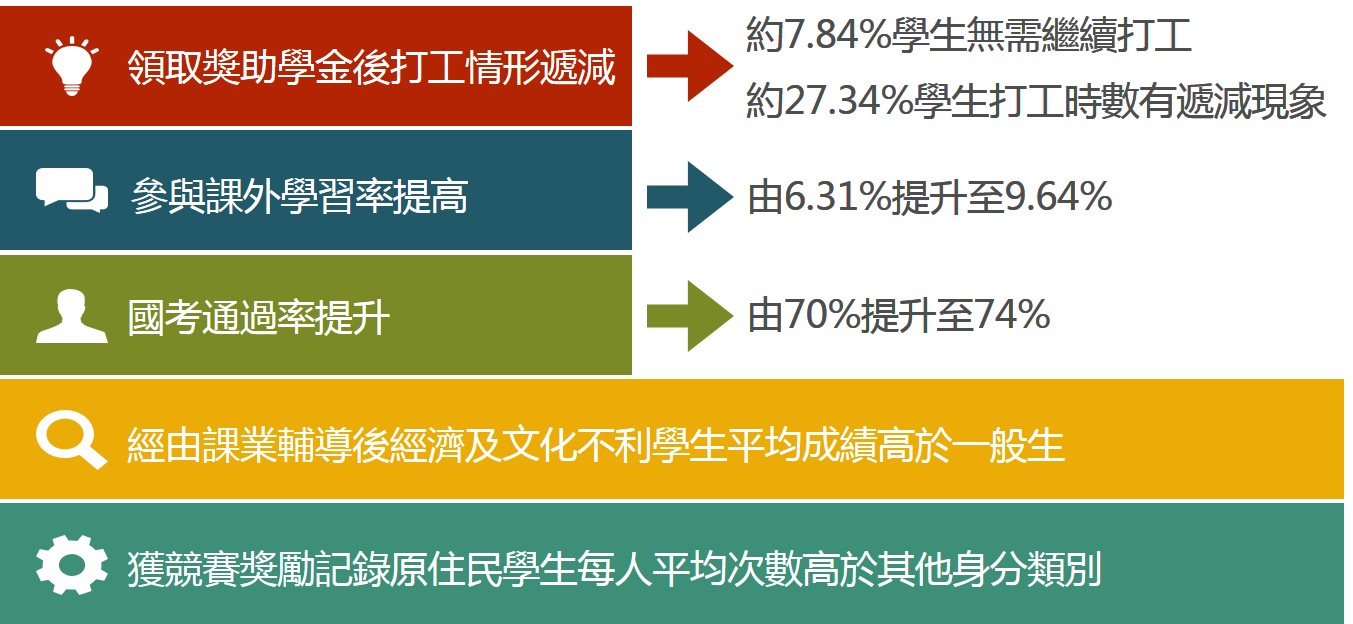 領取獎助學金後打工情形遞減

約7.84%學生無需繼續打工
約27.34%學生打工時數有遞減現象

參與課外學習率提高

由6.31%提升至9.64%

國考通過率提升

由70%提升至74%

經由課業輔導後經濟及文化不利學生平均成績高於一般生

獲競賽獎勵記錄原住民學生每人平均次數高於其他身分類別